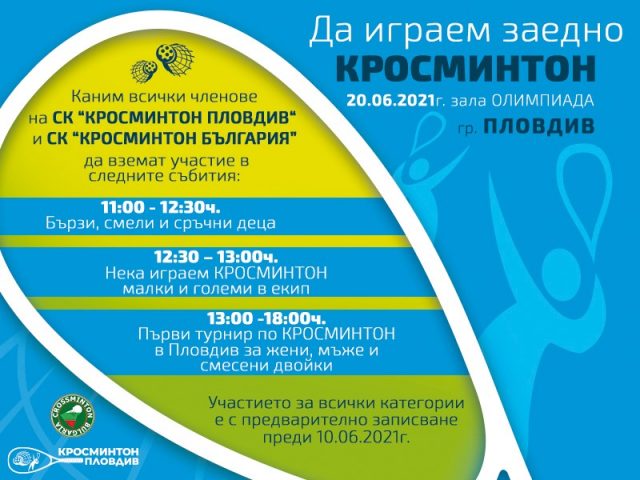 Да играем заедно
КРОСМИНТОН
20.06.2021г. зала ОЛИМПИАДА
гр. ПЛОВДИВ

Каним всички членове на СК "КРОСМИНТОН ПЛОВДИВ" и СК "КРОСМИНТОН БЪЛГАРИЯ" да вземат участие в следните събития:

11:00 - 12:30ч.
Бързи, смели и сръчни деца

12:30 – 13:00ч.
Нека играем КРОСМИНТОН малки и големи в екип

13:00 -18:00ч.
Първи турнир по КРОСМИНТОН в Пловдив за жени, мъже и смесени двойки

Участието за всички категории е с предварително записване преди 10.06.2021г.

CROSSMINTON BULGARIA

КРОСМИНТОН ПЛОВДИВ